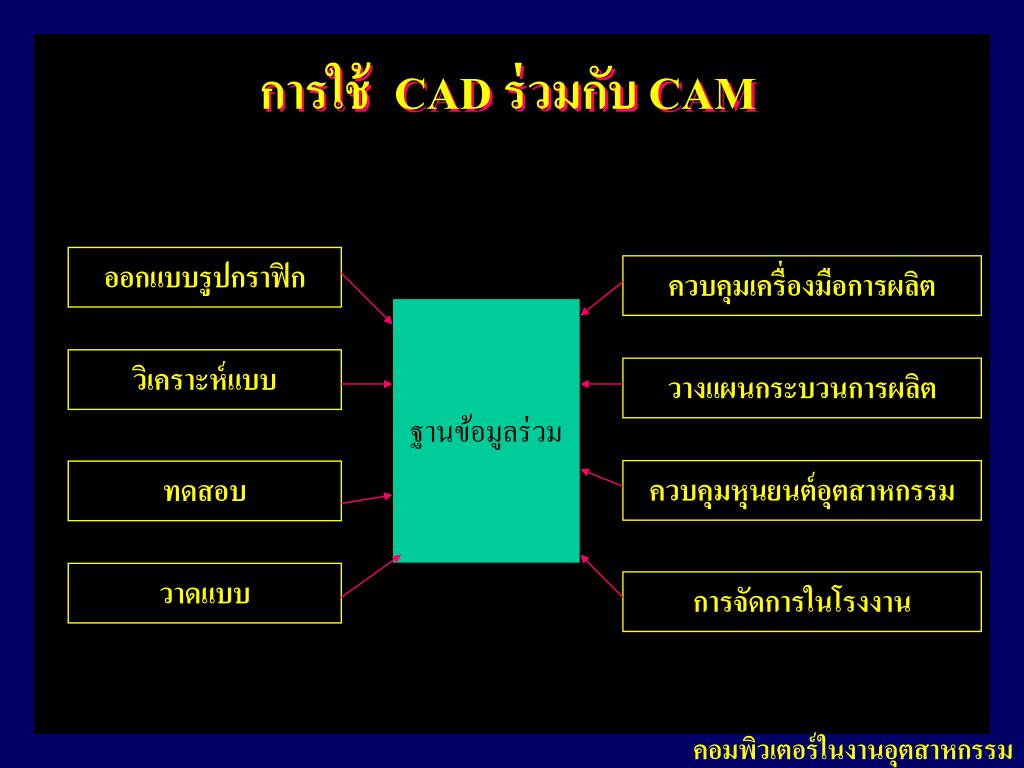 การใช้ CAD ร่วมกับ CAM

ออกแบบรูปกราฟิก

วิเคราะห์แบบ

ทดสอบ

วาดแบบ

ฐานข้อมูลร่วม

ควบคุมเครื่องมือการผลิต

วางแผนกระบวนการผลิต

ควบคุมหุนยนต์อุตสาหกรรม

การจัดการในโรงงาน

คอมพิวเตอร์ในงานอุตสาหกรรม